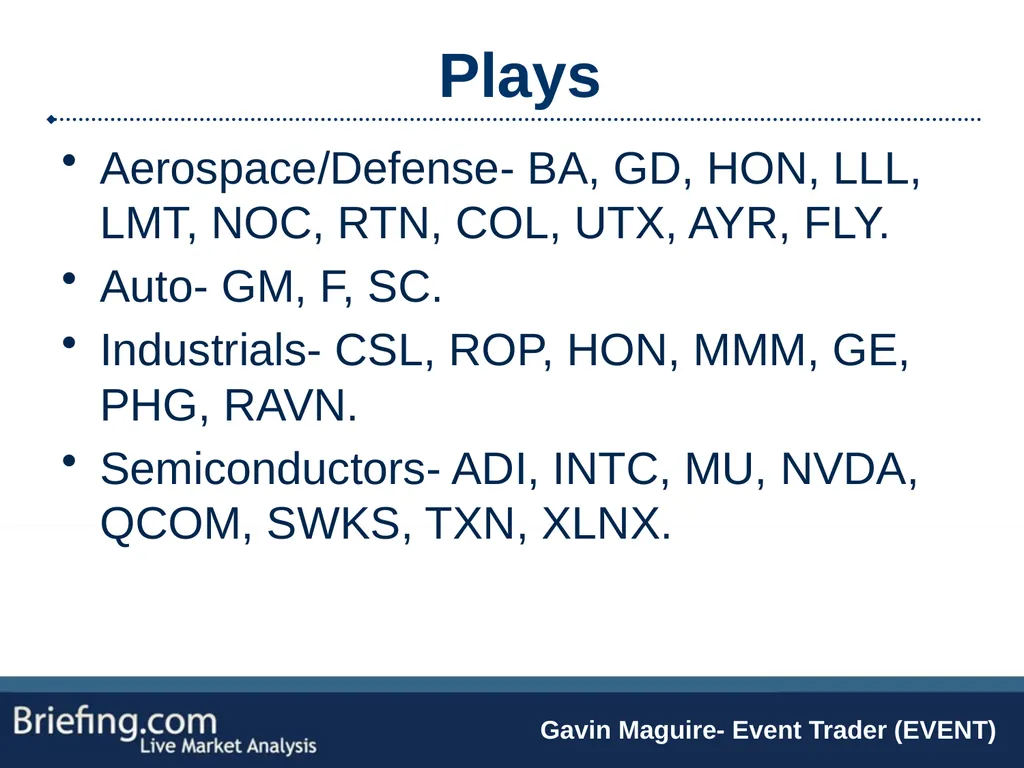 Plays

• Aerospace/Defense- BA, GD, HON, LLL, LMT, NOC, RTN, COL, UTX, AYR, FLY.

• Auto- GM, F, SC.

• Industrials- CSL, ROP, HON, MMM, GE, PHG, RAVN.

• Semiconductors- ADI, INTC, MU, NVDA, QCOM, SWKS, TXN, XLNX.

Briefing.com
Live Market Analysis

Gavin Maguire- Event Trader (EVENT)